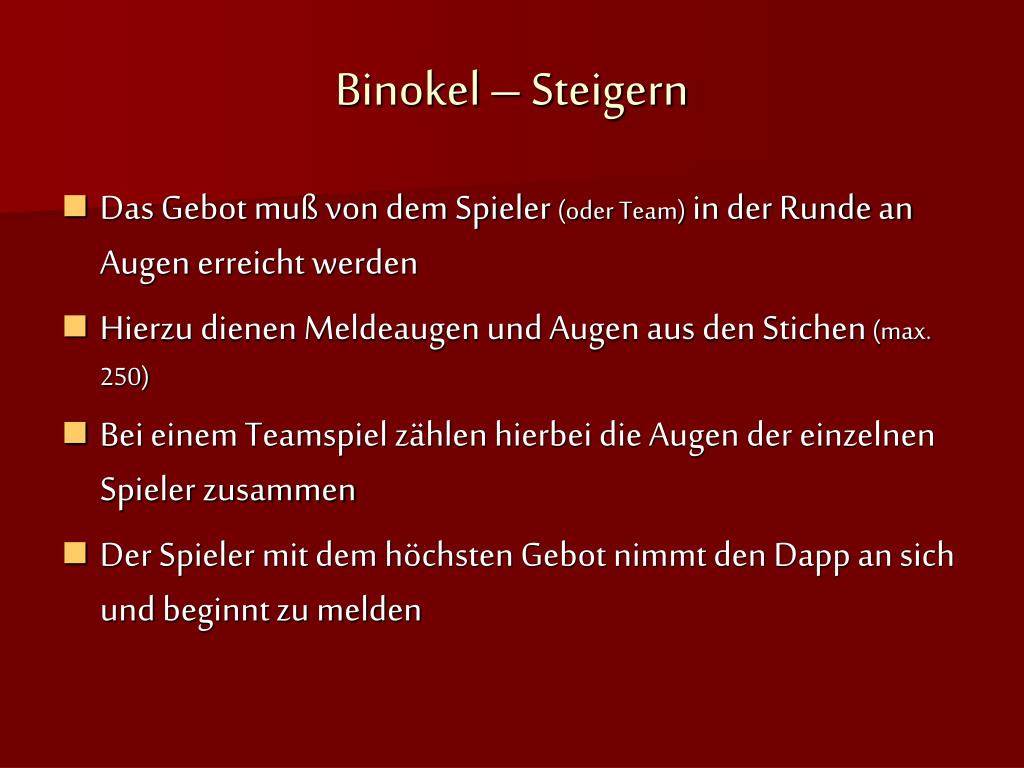 Binokel – Steigern

Das Gebot muß von dem Spieler (oder Team) in der Runde an Augen erreicht werden

Hierzu dienen Meldeaugen und Augen aus den Stichen (max. 250)

Bei einem Teamspiel zählen hierbei die Augen der einzelnen Spieler zusammen

Der Spieler mit dem höchsten Gebot nimmt den Dapp an sich und beginnt zu melden